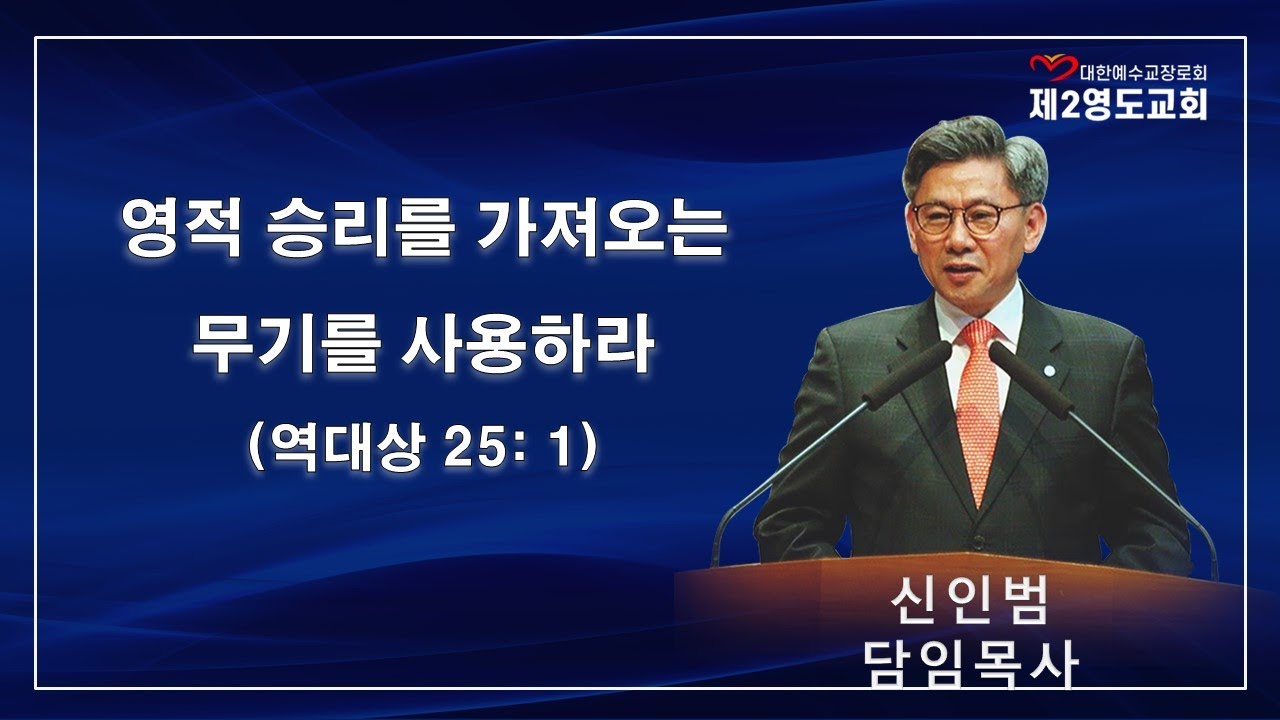 대한예수교장로회
제2영도교회

영적 승리를 가져오는 무기를 사용하라
(역대상 25: 1)

신인범
담임목사